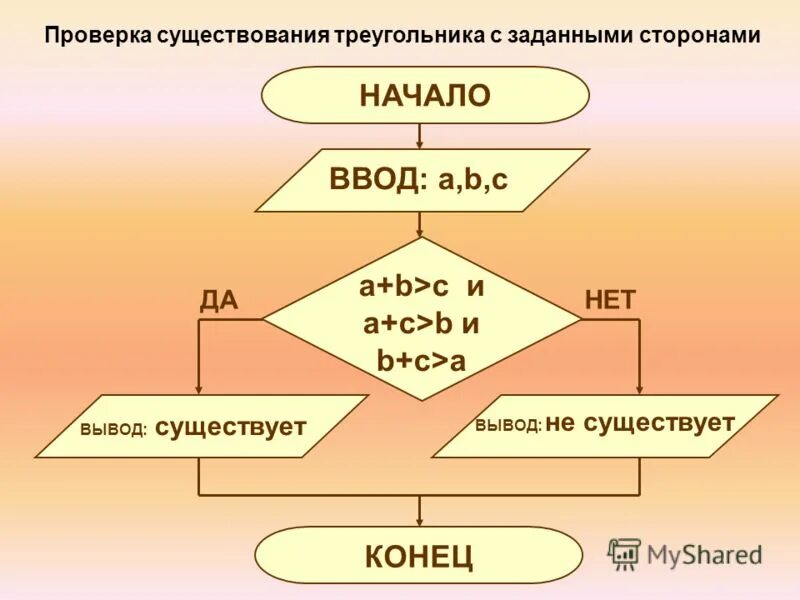 Проверка существования треугольника с заданными сторонами

НАЧАЛО

ВВОД: a,b,c

a+b>c и
a+c>b и
b+c>a

ДА

НЕТ

ВЫВОД: существует

ВЫВОД: не существует

КОНЕЦ

MyShared